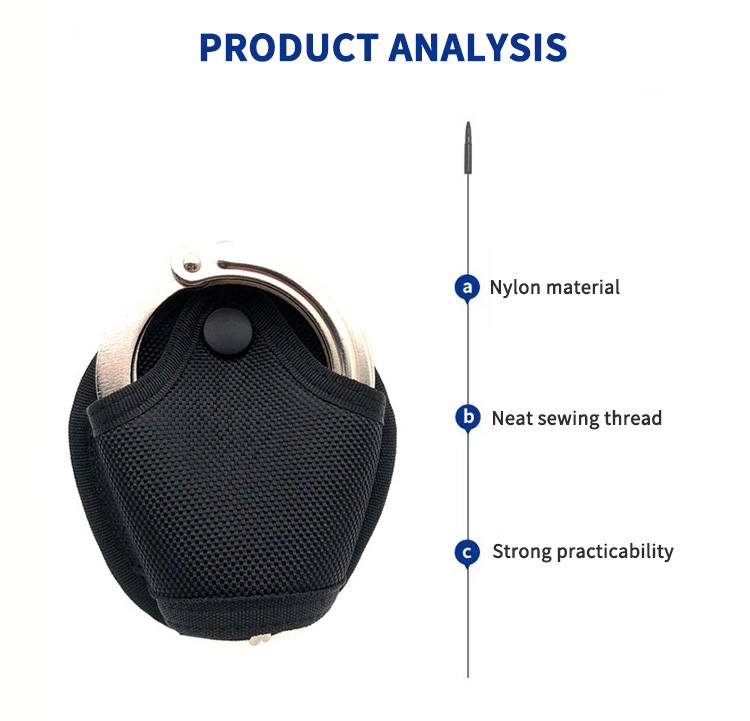 PRODUCT ANALYSIS

a Nylon material

b Neat sewing thread

c Strong practicability